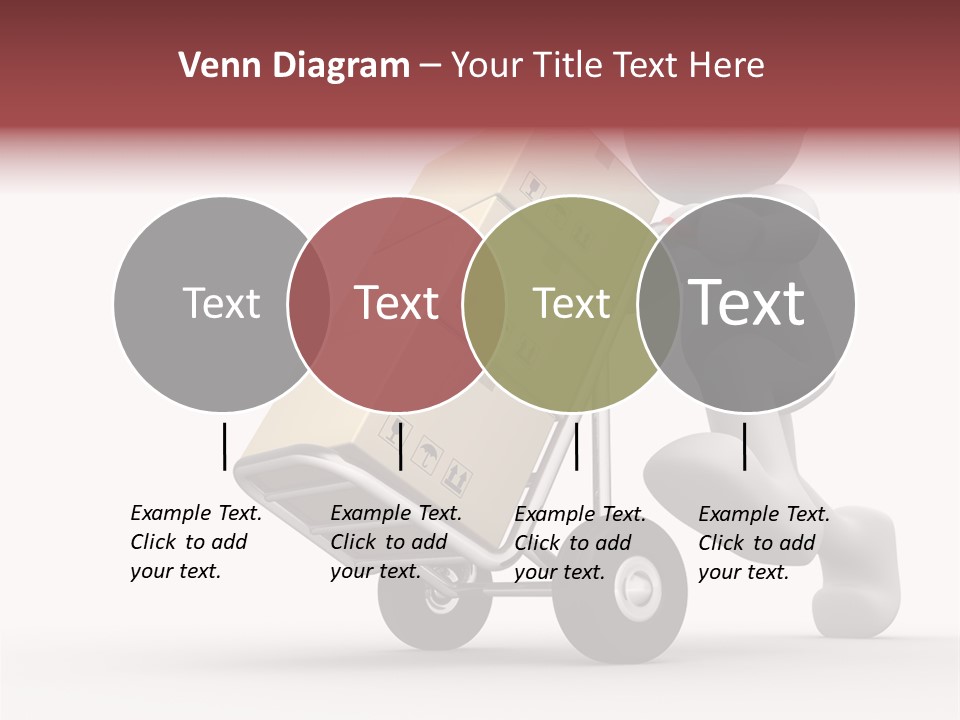 Venn Diagram – Your Title Text Here

Text

Text

Text

Text

Example Text. Click to add your text.

Example Text. Click to add your text.

Example Text. Click to add your text.

Example Text. Click to add your text.